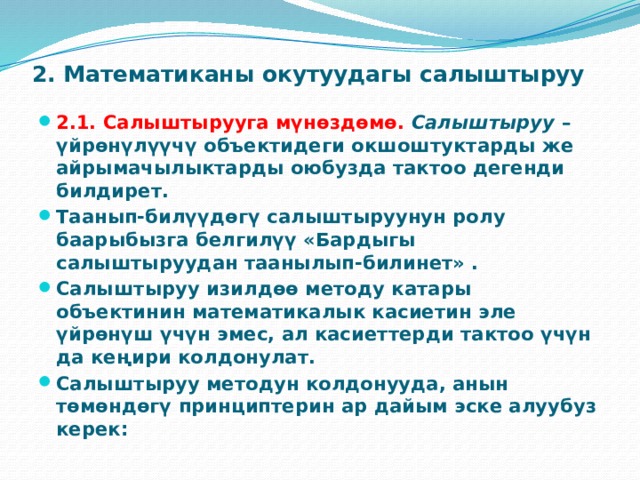 2. Математиканы окутуудагы салыштыруу

2.1. Салыштырууга мүнөздөмө. Салыштыруу – үйрөнүлүүчү объектидеги окшоштуктарды же айрымачылыктарды оюбузда тактоо дегенди билдирет.

Таанып-билүүдөгү салыштыруунун ролу баарыбызга белгилүү «Бардыгы салыштыруудан таанылып-билинет» .

Салыштыруу изилдөө методу катары объектинин математикалык касиетин эле үйрөнүш үчүн эмес, ал касиеттерди тактоо үчүн да кеңири колдонулат.

Салыштыруу методун колдонууда, анын төмөндөгү принциптерин ар дайым эске алуубуз керек: